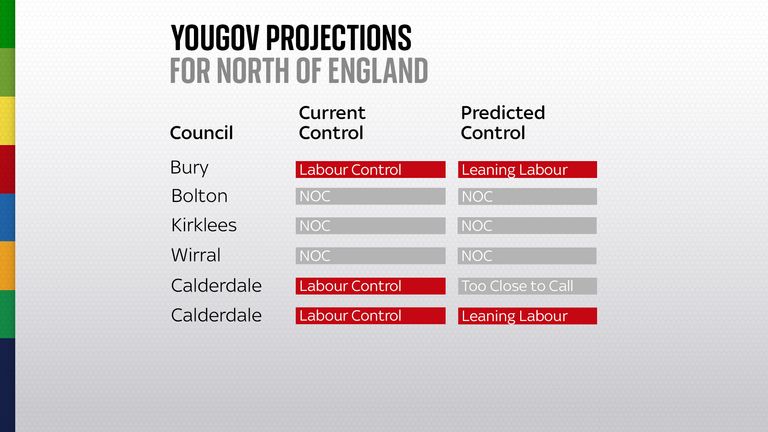 YOUGOV PROJECTIONS
FOR NORTH OF ENGLAND

| Council | Current Control | Predicted Control |
|---|---|---|
| Bury | Labour Control | Leaning Labour |
| Bolton | NOC | NOC |
| Kirklees | NOC | NOC |
| Wirral | NOC | NOC |
| Calderdale | Labour Control | Too Close to Call |
| Calderdale | Labour Control | Leaning Labour |